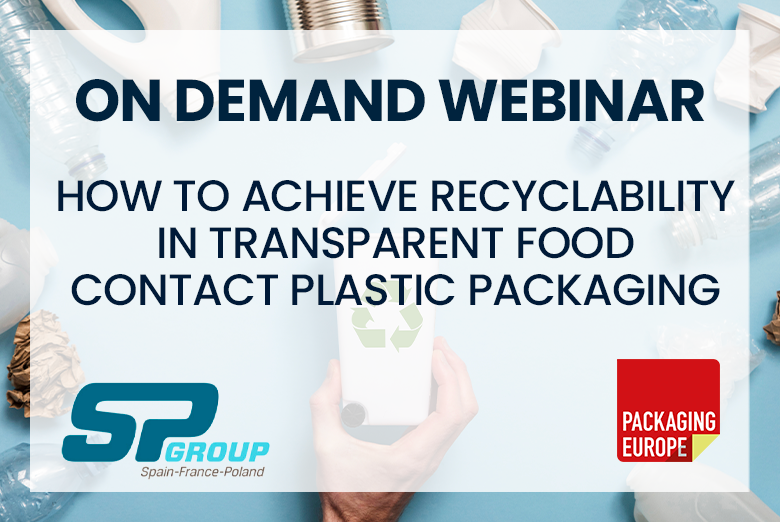 ON DEMAND WEBINAR

HOW TO ACHIEVE RECYCLABILITY IN TRANSPARENT FOOD CONTACT PLASTIC PACKAGING

SP GROUP
Spain-France-Poland

PACKAGING EUROPE